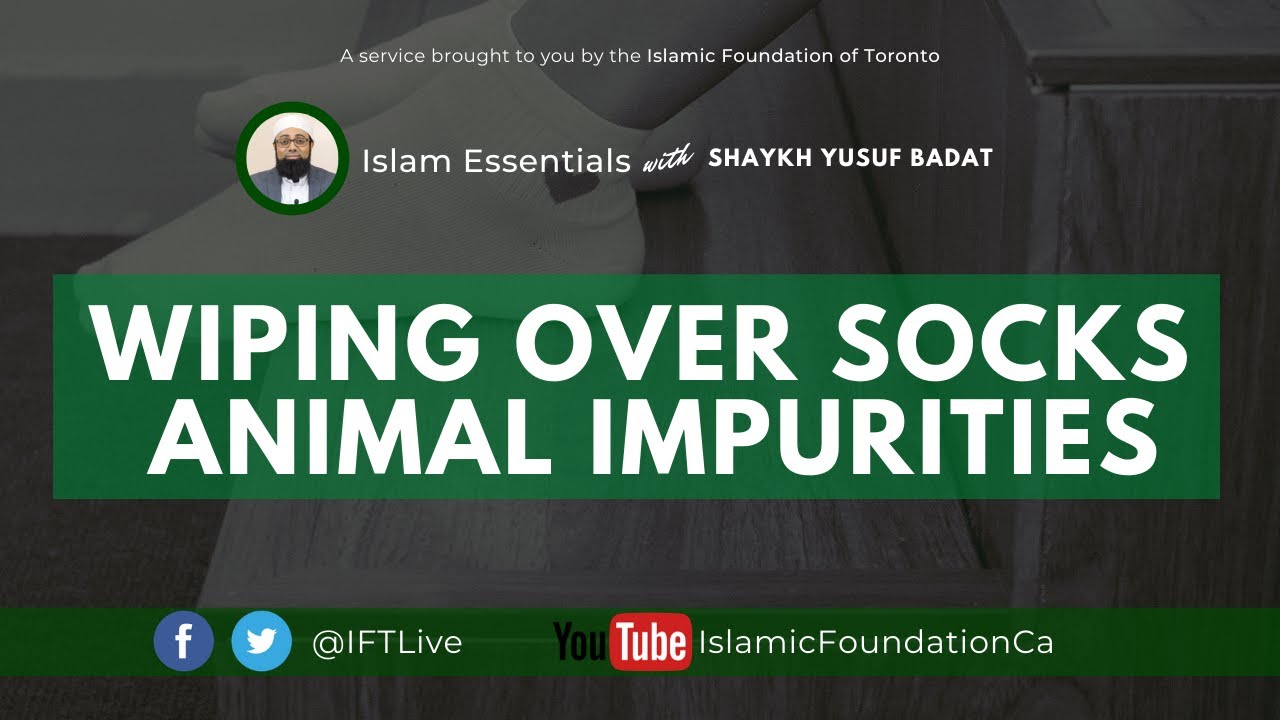 A service brought to you by the Islamic Foundation of Toronto

Islam Essentials with SHAYKH YUSUF BADAT

WIPING OVER SOCKS
ANIMAL IMPURITIES

f @IFTLive YouTube IslamicFoundationCa